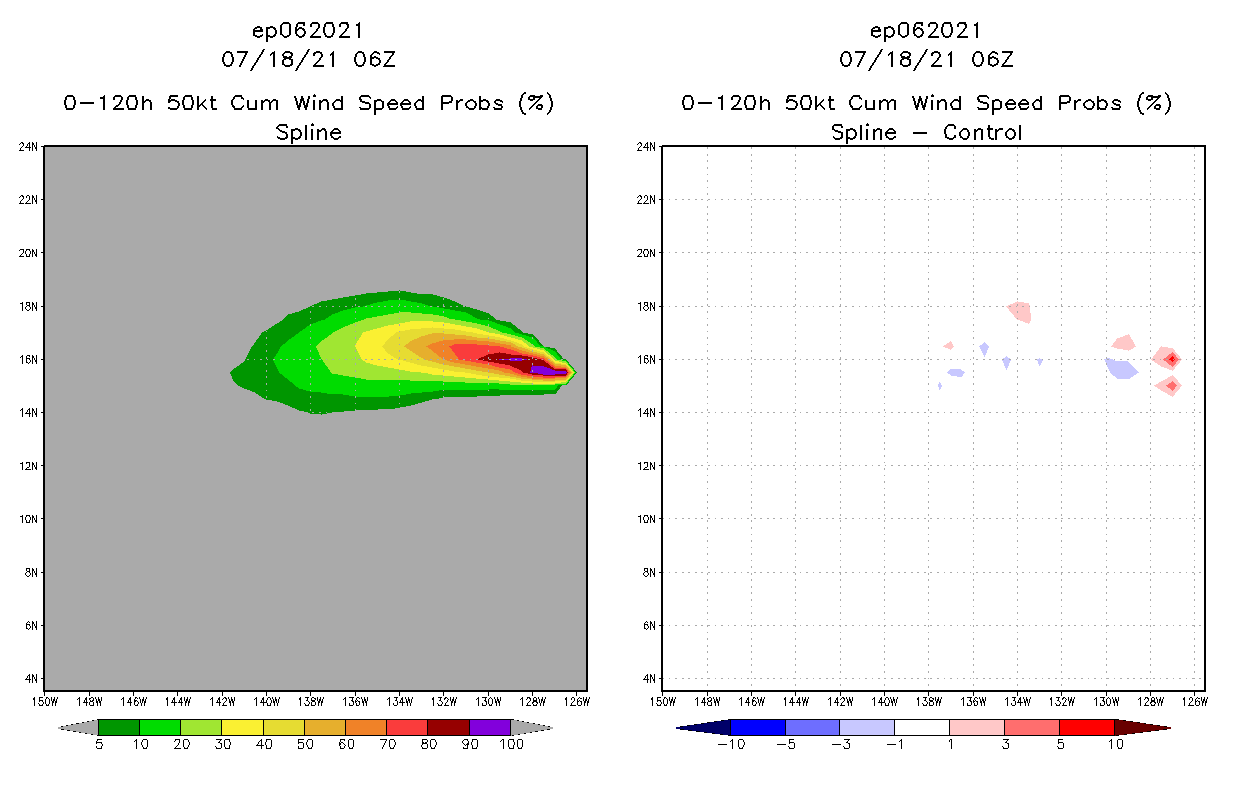 ep062021
07/18/21 06Z
0-120h 50kt Cum Wind Speed Probs (%)
Spline

24N
22N
20N
18N
16N
14N
12N
10N
8N
6N
4N
150W 148W 146W 144W 142W 140W 138W 136W 134W 132W 130W 128W 126W

5 10 20 30 40 50 60 70 80 90 100

ep062021
07/18/21 06Z
0-120h 50kt Cum Wind Speed Probs (%)
Spline - Control

24N
22N
20N
18N
16N
14N
12N
10N
8N
6N
4N
150W 148W 146W 144W 142W 140W 138W 136W 134W 132W 130W 128W 126W

-10 -5 -3 -1 1 3 5 10